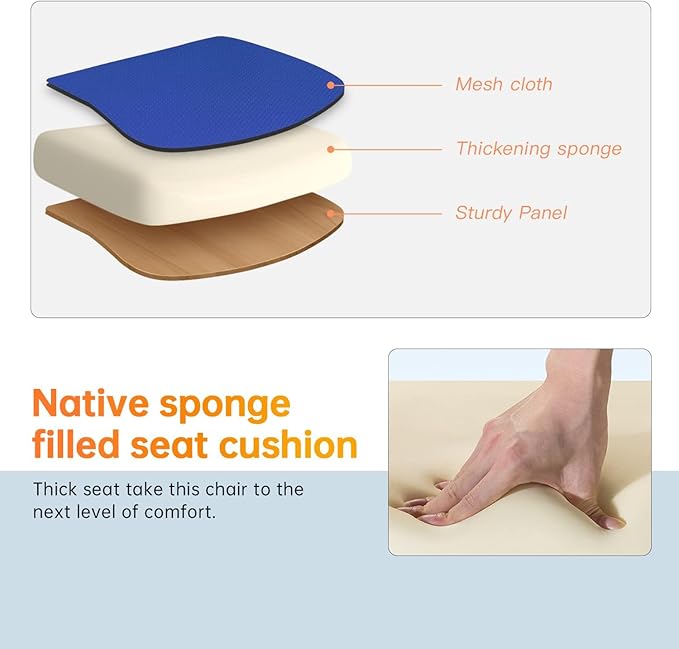 Mesh cloth

Thickening sponge

Sturdy Panel

Native sponge filled seat cushion

Thick seat take this chair to the next level of comfort.